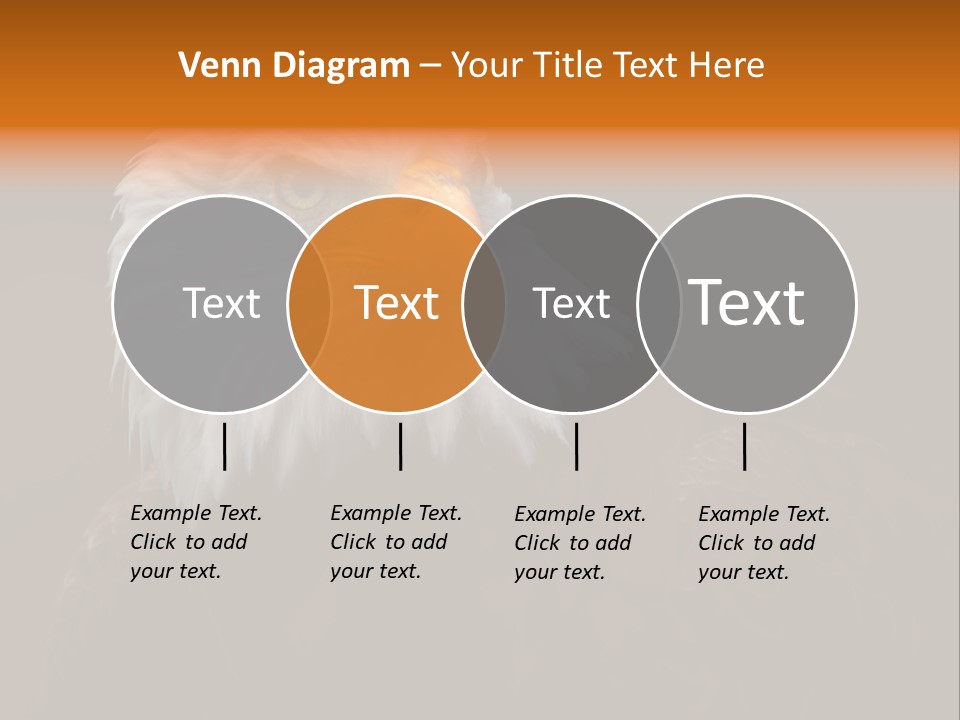 Venn Diagram – Your Title Text Here

Text

Text

Text

Text

Example Text. Click to add your text.

Example Text. Click to add your text.

Example Text. Click to add your text.

Example Text. Click to add your text.